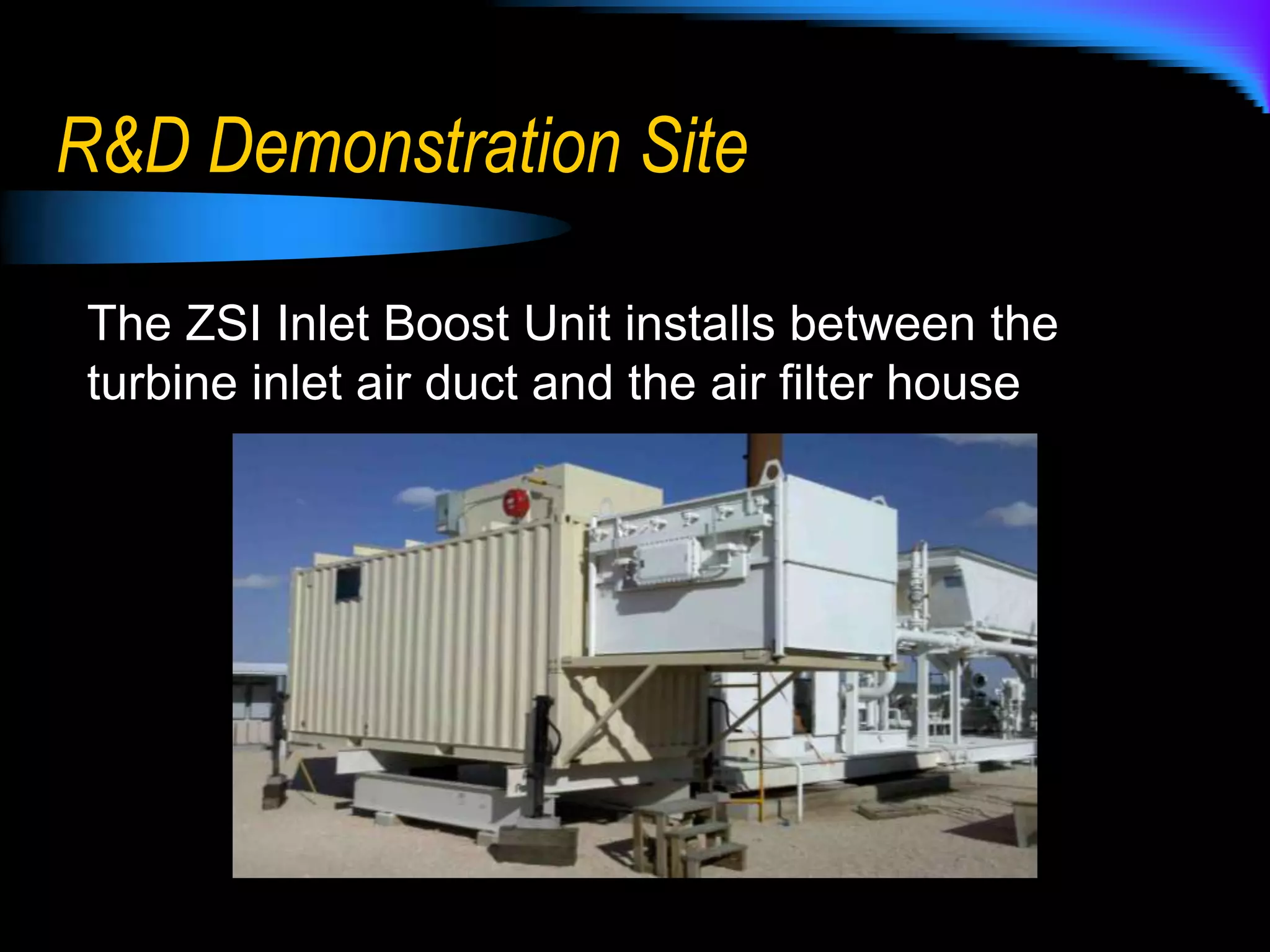 R&D Demonstration Site

The ZSI Inlet Boost Unit installs between the turbine inlet air duct and the air filter house